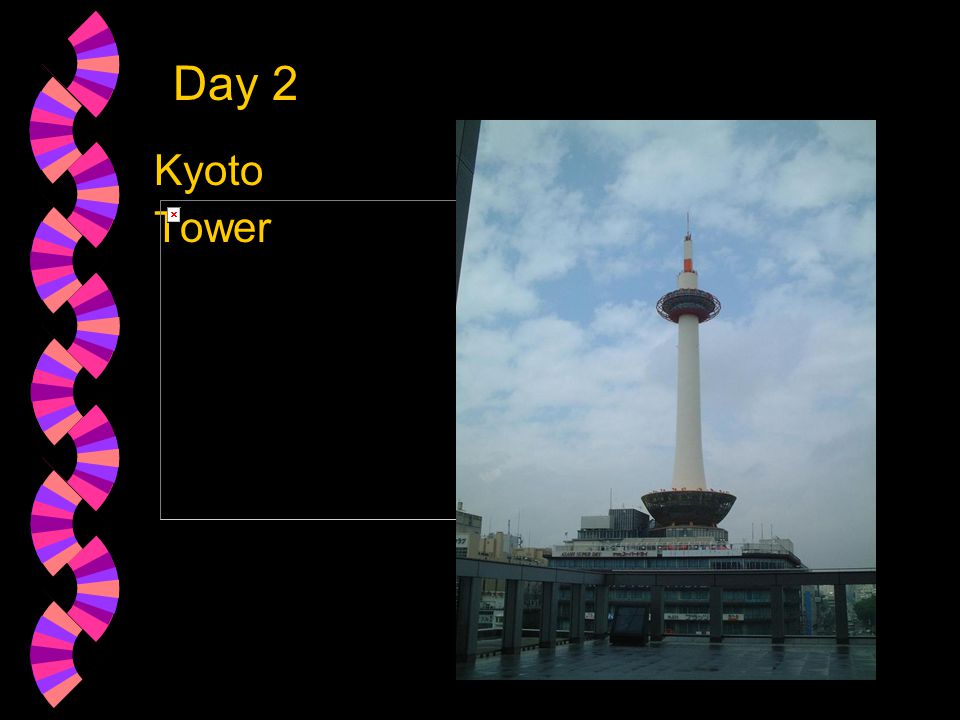 Day 2

Kyoto Tower